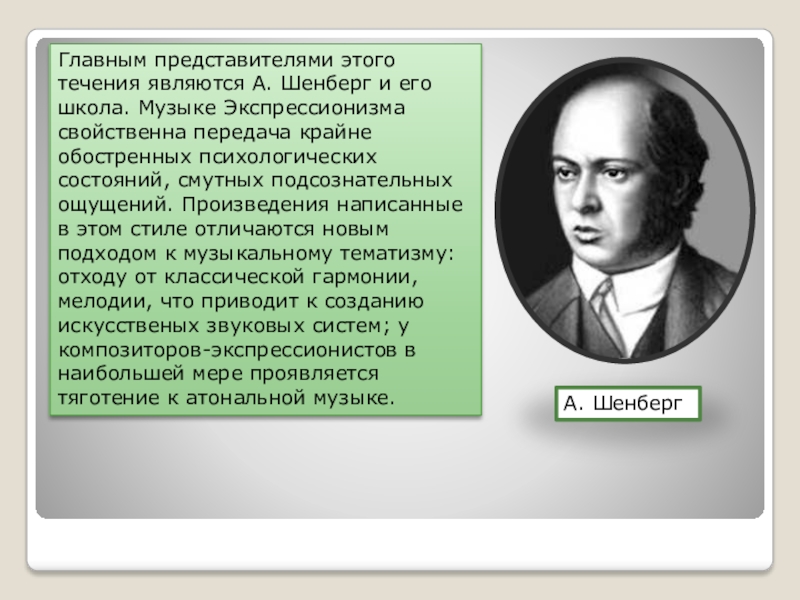 Главным представителями этого течения являются А. Шенберг и его школа. Музыке Экспрессионизма свойственна передача крайне обостренных психологических состояний, смутных подсознательных ощущений. Произведения написанные в этом стиле отличаются новым подходом к музыкальному тематизму: отходу от классической гармонии, мелодии, что приводит к созданию искусственых звуковых систем; у композиторов-экспрессионистов в наибольшей мере проявляется тяготение к атональной музыке.

А. Шенберг